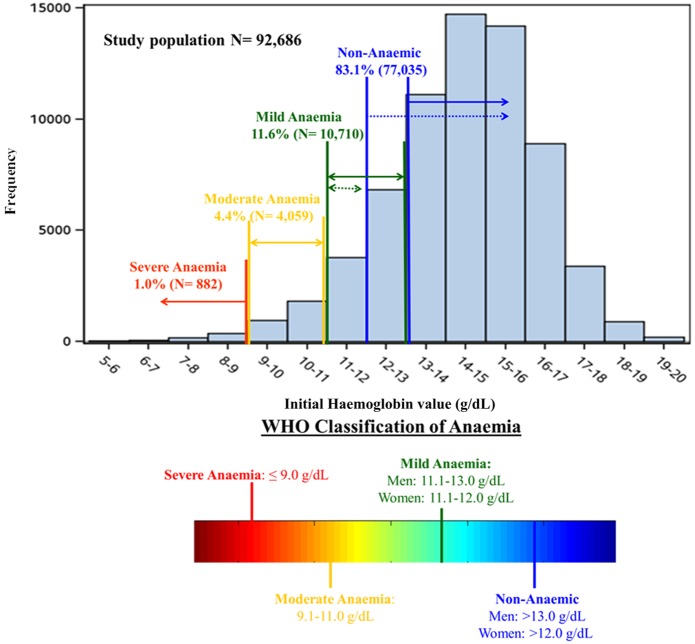 15000

10000

5000

0

Frequency

Study population N= 92,686

Non-Anaemic
83.1% (77,035)

Mild Anaemia
11.6% (N= 10,710)

Moderate Anaemia
4.4% (N= 4,059)

Severe Anaemia
1.0% (N= 882)

5-6 6-7 7-8 8-9 9-10 10-11 11-12 12-13 13-14 14-15 15-16 16-17 17-18 18-19 19-20

Initial Haemoglobin value (g/dL)

WHO Classification of Anaemia

Severe Anaemia: ≤ 9.0 g/dL

Mild Anaemia:
Men: 11.1-13.0 g/dL
Women: 11.1-12.0 g/dL

Moderate Anaemia:
9.1-11.0 g/dL

Non-Anaemic
Men: >13.0 g/dL
Women: >12.0 g/dL